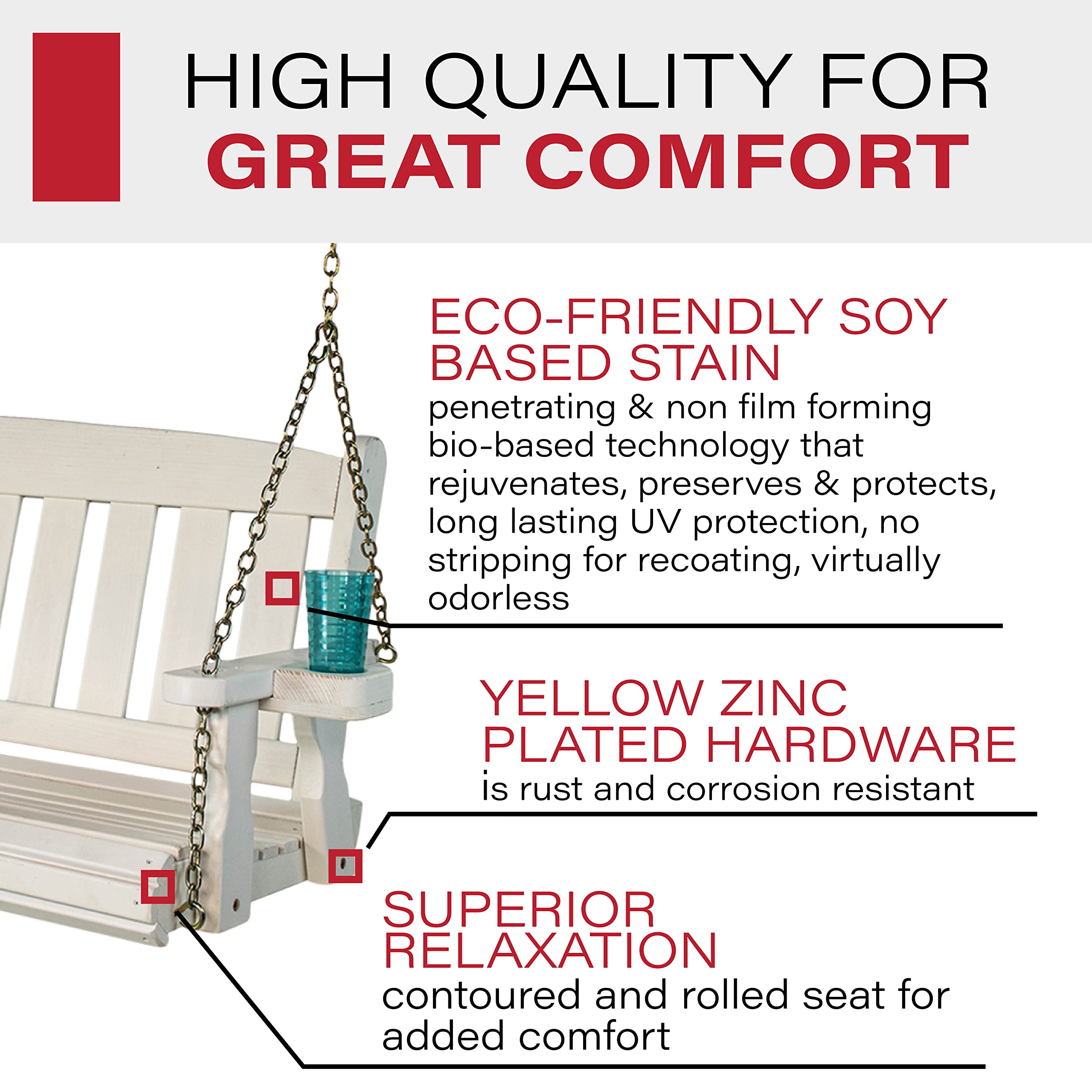 HIGH QUALITY FOR
GREAT COMFORT

ECO-FRIENDLY SOY BASED STAIN
penetrating & non film forming bio-based technology that rejuvenates, preserves & protects, long lasting UV protection, no stripping for recoating, virtually odorless

YELLOW ZINC PLATED HARDWARE
is rust and corrosion resistant

SUPERIOR RELAXATION
contoured and rolled seat for added comfort